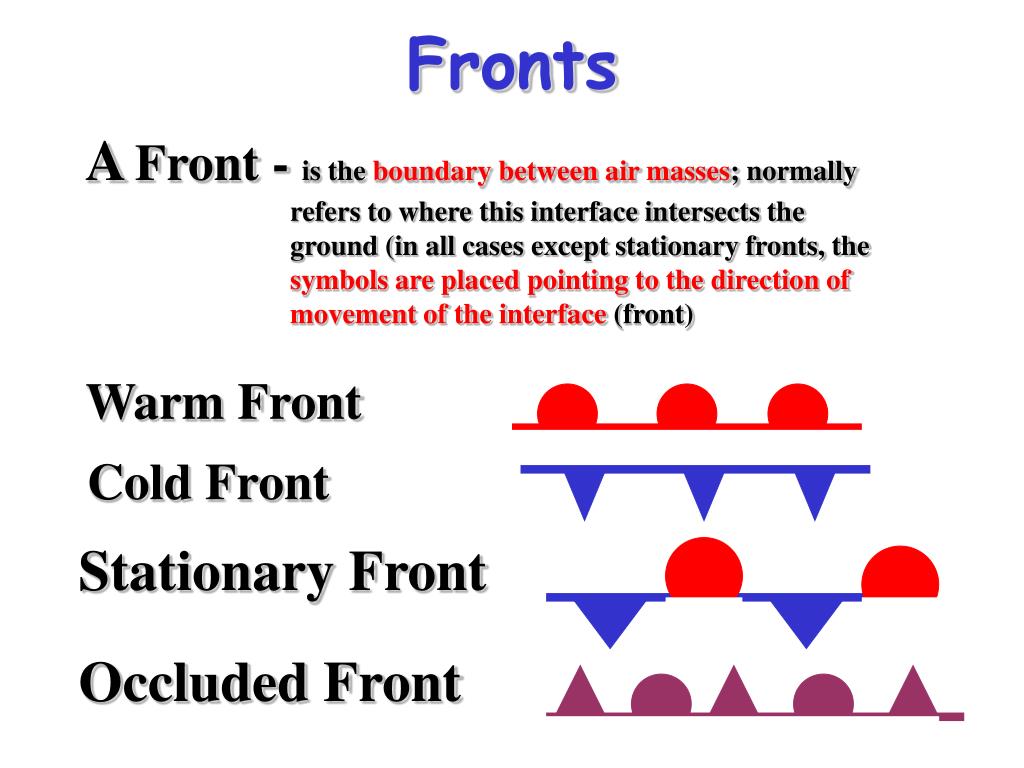 Fronts

A Front - is the boundary between air masses; normally refers to where this interface intersects the ground (in all cases except stationary fronts, the symbols are placed pointing to the direction of movement of the interface (front)

Warm Front

Cold Front

Stationary Front

Occluded Front